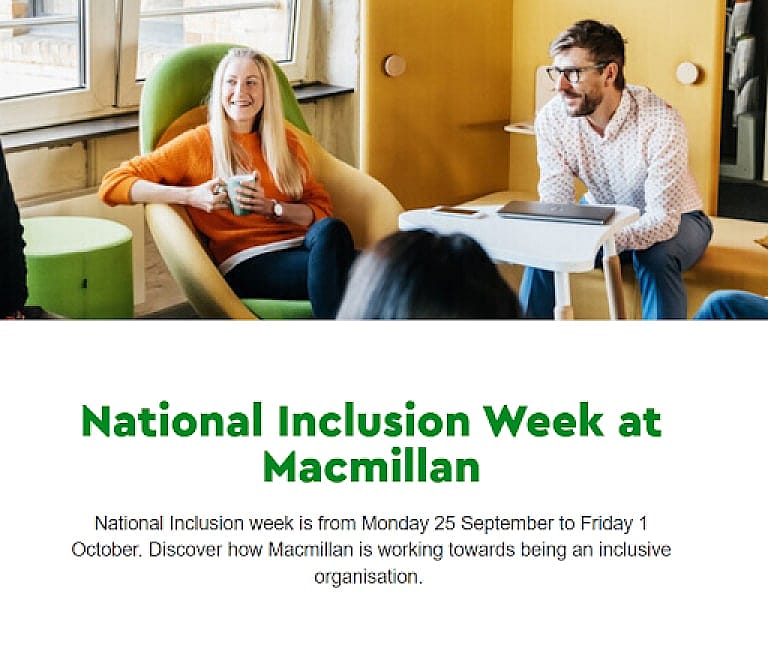 National Inclusion Week at Macmillan

National Inclusion week is from Monday 25 September to Friday 1 October. Discover how Macmillan is working towards being an inclusive organisation.